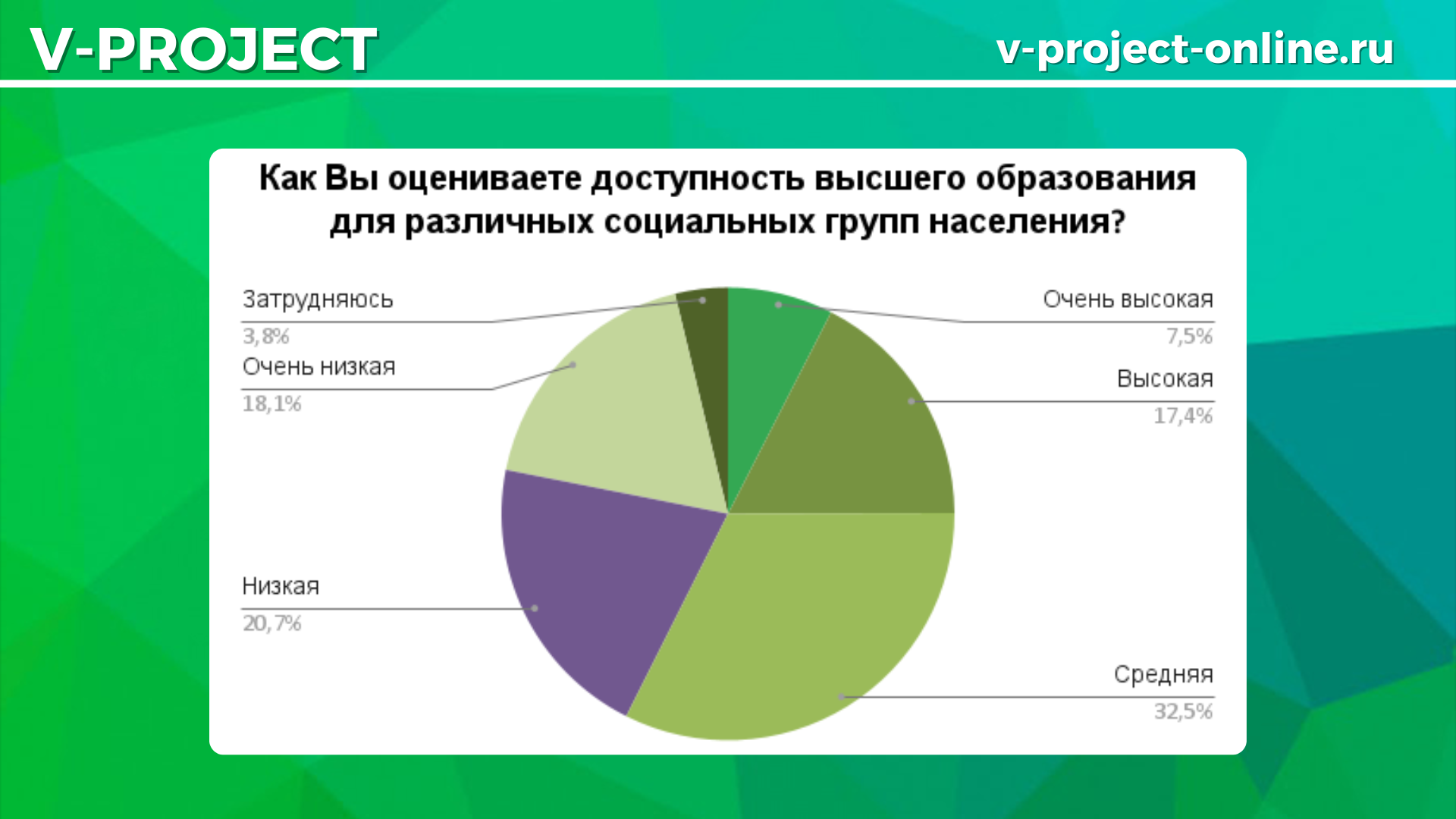 V-PROJECT

v-project-online.ru

Как Вы оцениваете доступность высшего образования для различных социальных групп населения?

Затрудняюсь
3,8%

Очень низкая
18,1%

Низкая
20,7%

Очень высокая
7,5%

Высокая
17,4%

Средняя
32,5%